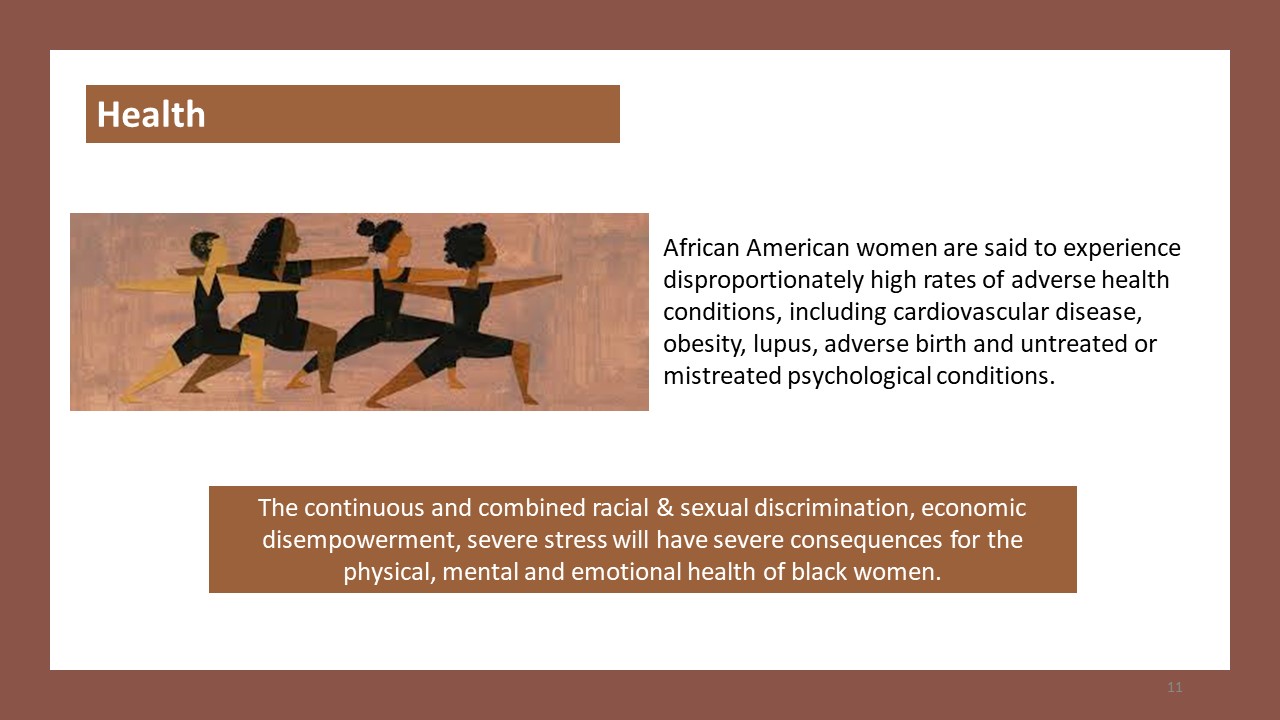 Health

African American women are said to experience disproportionately high rates of adverse health conditions, including cardiovascular disease, obesity, lupus, adverse birth and untreated or mistreated psychological conditions.

The continuous and combined racial & sexual discrimination, economic disempowerment, severe stress will have severe consequences for the physical, mental and emotional health of black women.

11